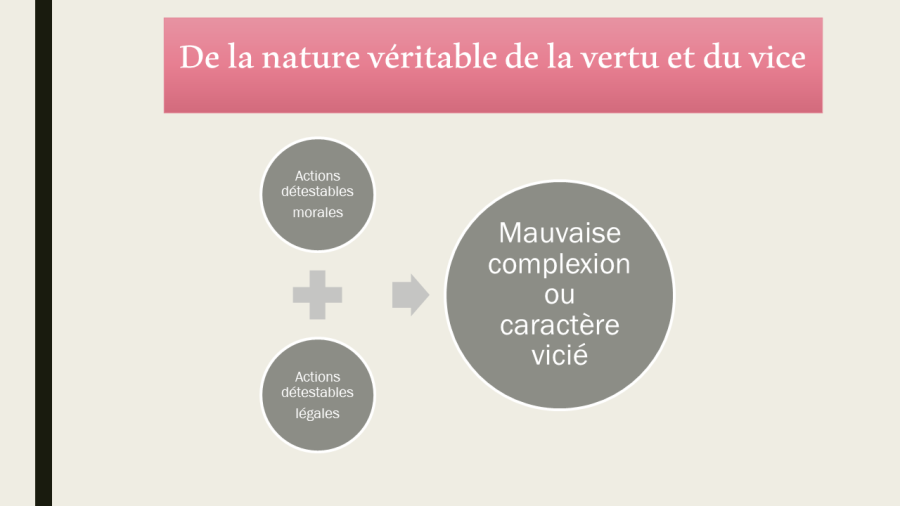 De la nature véritable de la vertu et du vice

Actions détestables morales

Actions détestables légales

Mauvaise complexion ou caractère vicié